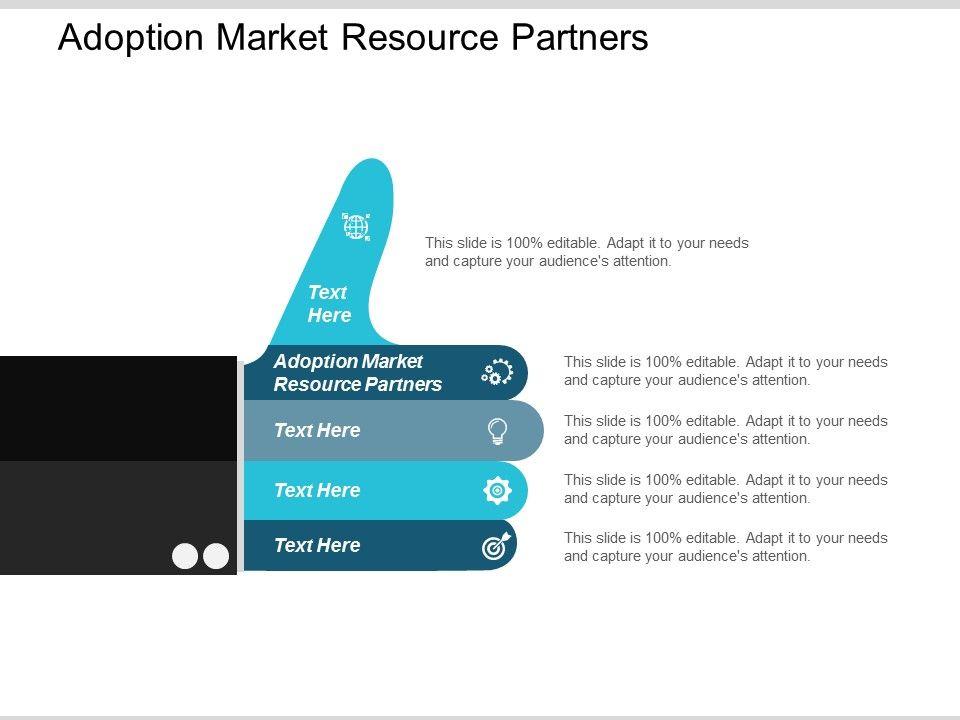 Adoption Market Resource Partners

Text Here

This slide is 100% editable. Adapt it to your needs and capture your audience's attention.

Adoption Market Resource Partners

This slide is 100% editable. Adapt it to your needs and capture your audience's attention.

Text Here

This slide is 100% editable. Adapt it to your needs and capture your audience's attention.

Text Here

This slide is 100% editable. Adapt it to your needs and capture your audience's attention.

Text Here

This slide is 100% editable. Adapt it to your needs and capture your audience's attention.